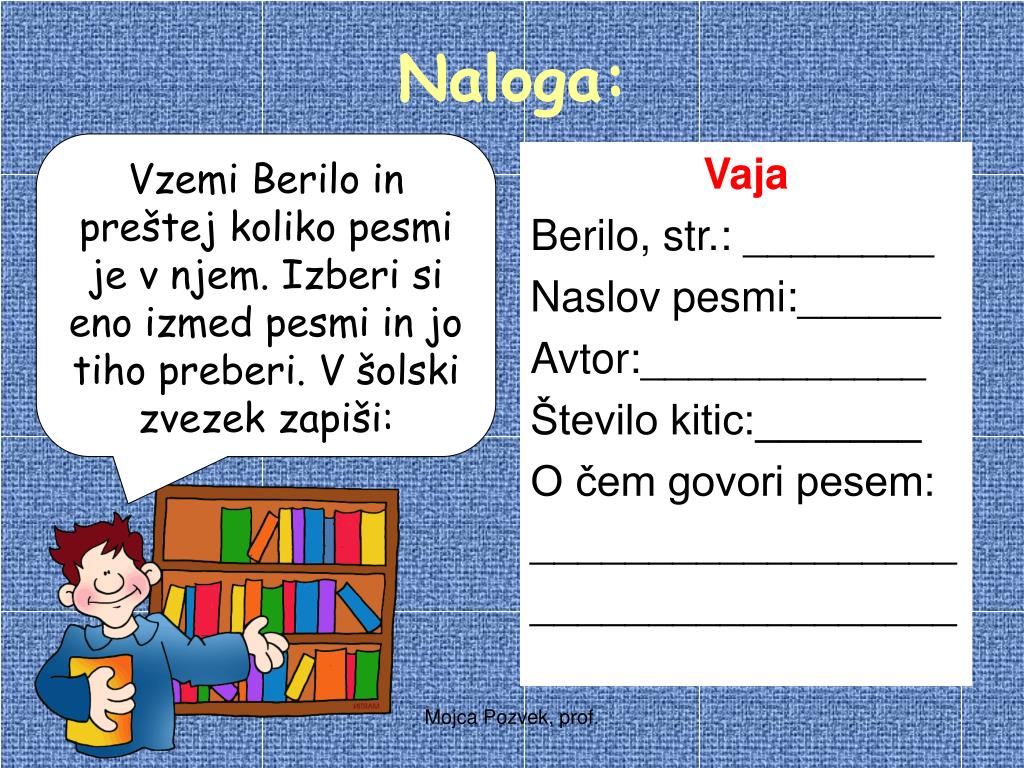 Naloga:

Vzemi Berilo in preštej koliko pesmi je v njem. Izberi si eno izmed pesmi in jo tiho preberi. V šolski zvezek zapiši:

Vaja

Berilo, str.: ________

Naslov pesmi:______

Avtor:____________

Število kitic:_______

O čem govori pesem:

__________________

__________________

Mojca Pozvek, prof.